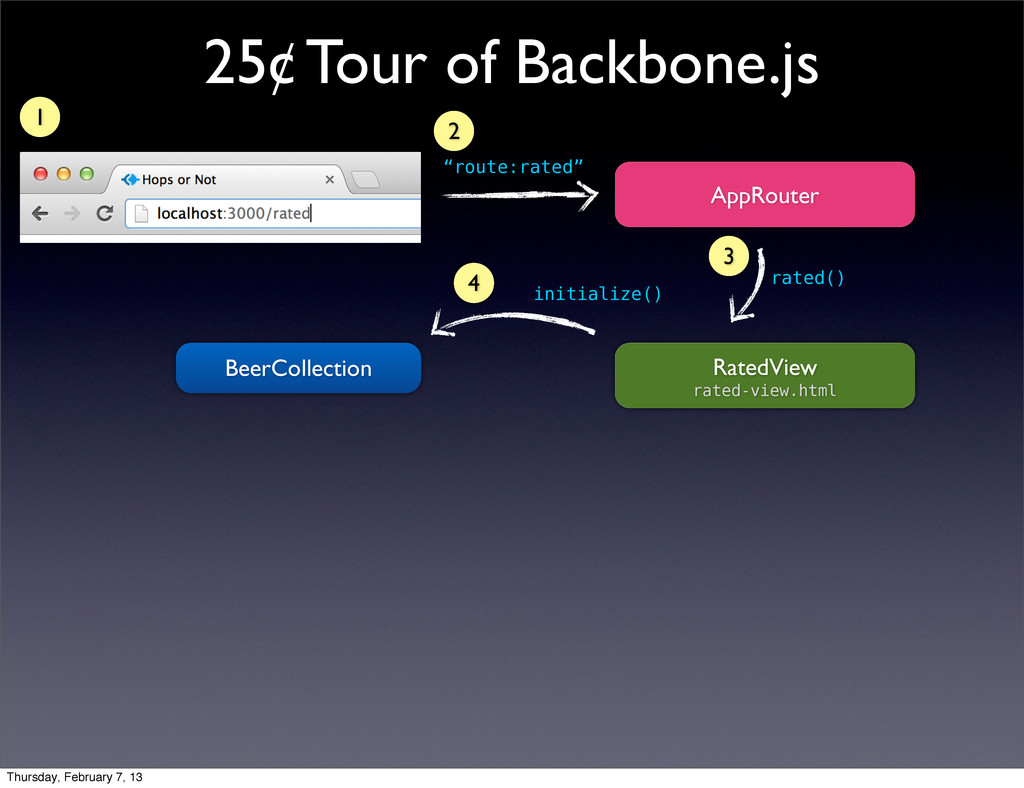 25¢ Tour of Backbone.js

1

Hops or Not

localhost:3000/rated

2

“route:rated”

AppRouter

3

rated()

4

initialize()

BeerCollection

RatedView
rated-view.html

Thursday, February 7, 13